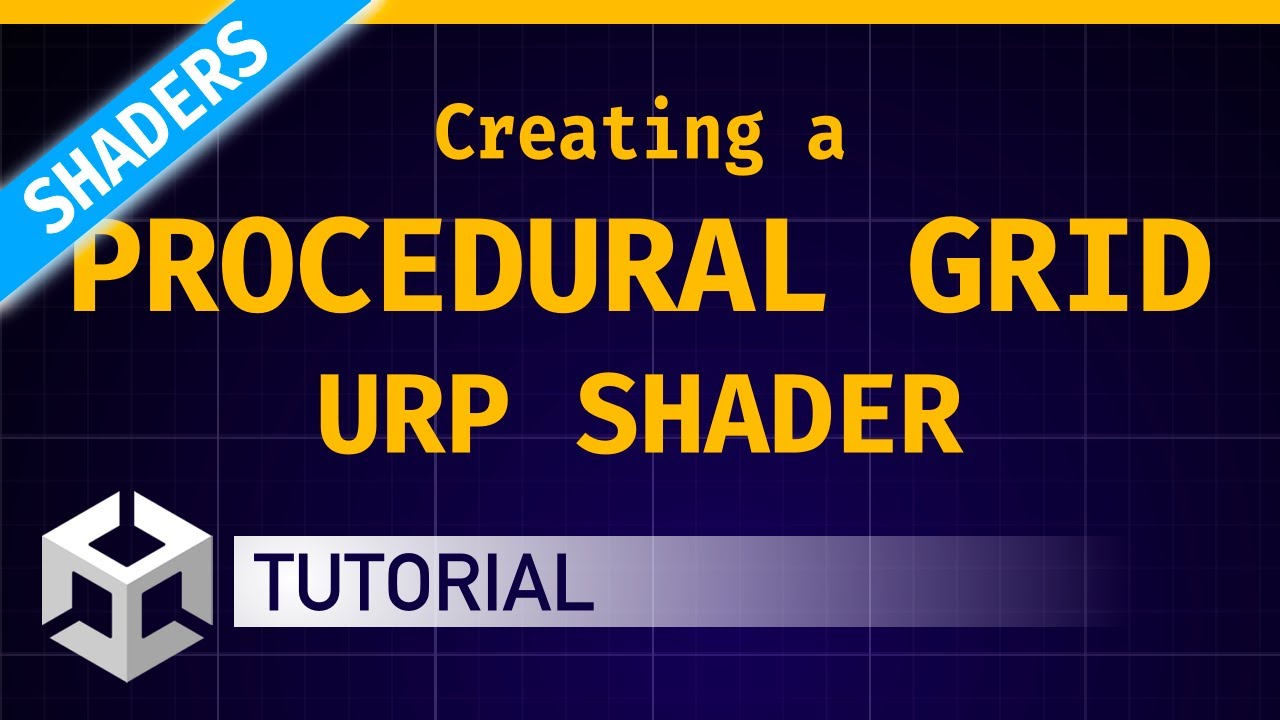 SHADERS

Creating a
PROCEDURAL GRID
URP SHADER

TUTORIAL